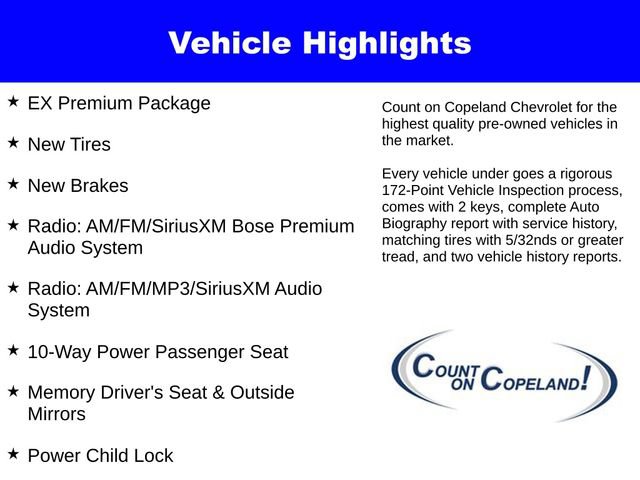 Vehicle Highlights

★ EX Premium Package

★ New Tires

★ New Brakes

★ Radio: AM/FM/SiriusXM Bose Premium Audio System

★ Radio: AM/FM/MP3/SiriusXM Audio System

★ 10-Way Power Passenger Seat

★ Memory Driver's Seat & Outside Mirrors

★ Power Child Lock

Count on Copeland Chevrolet for the highest quality pre-owned vehicles in the market.

Every vehicle under goes a rigorous 172-Point Vehicle Inspection process, comes with 2 keys, complete Auto Biography report with service history, matching tires with 5/32nds or greater tread, and two vehicle history reports.

COUNT ON COPELAND!